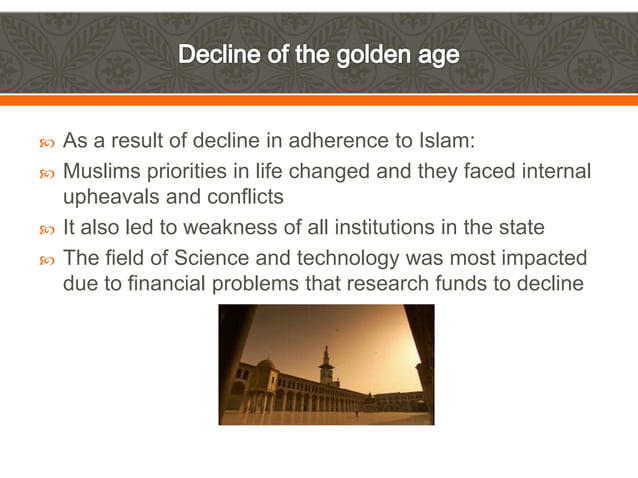 Decline of the golden age

As a result of decline in adherence to Islam:

Muslims priorities in life changed and they faced internal upheavals and conflicts

It also led to weakness of all institutions in the state

The field of Science and technology was most impacted due to financial problems that research funds to decline